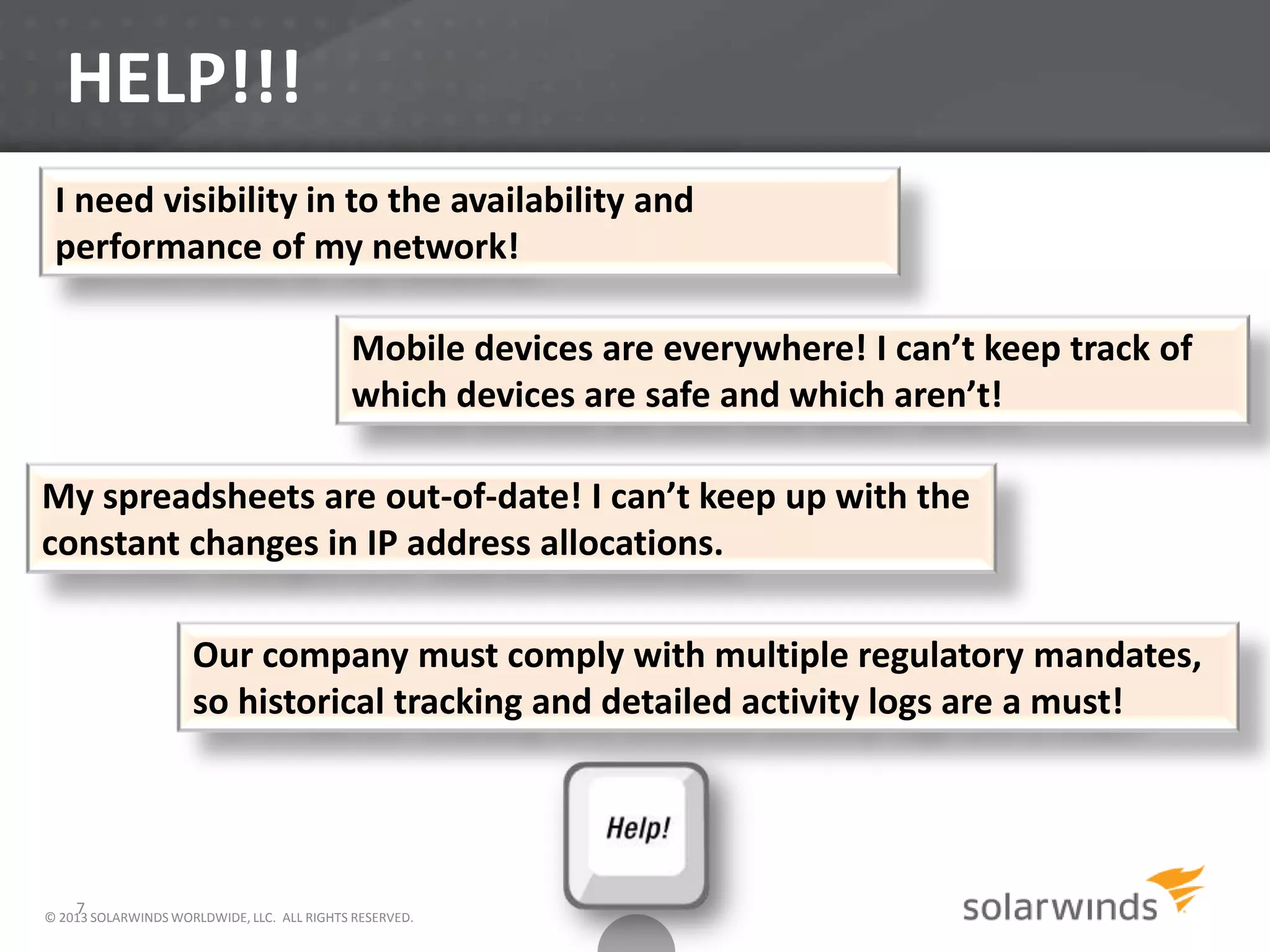 HELP!!!

I need visibility in to the availability and performance of my network!

Mobile devices are everywhere! I can't keep track of which devices are safe and which aren't!

My spreadsheets are out-of-date! I can't keep up with the constant changes in IP address allocations.

Our company must comply with multiple regulatory mandates, so historical tracking and detailed activity logs are a must!

Help!

7

© 2013 SOLARWINDS WORLDWIDE, LLC. ALL RIGHTS RESERVED.

solarwinds